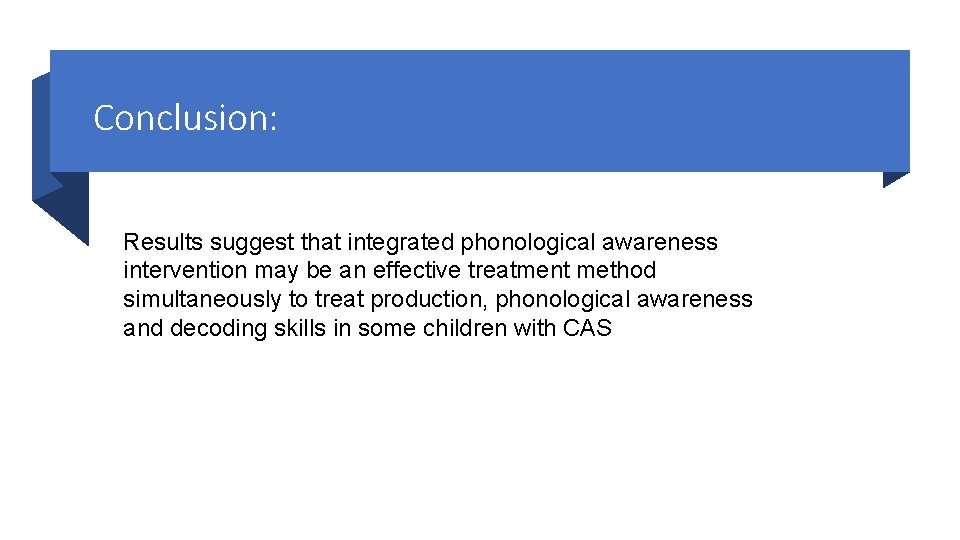 Conclusion:

Results suggest that integrated phonological awareness intervention may be an effective treatment method simultaneously to treat production, phonological awareness and decoding skills in some children with CAS